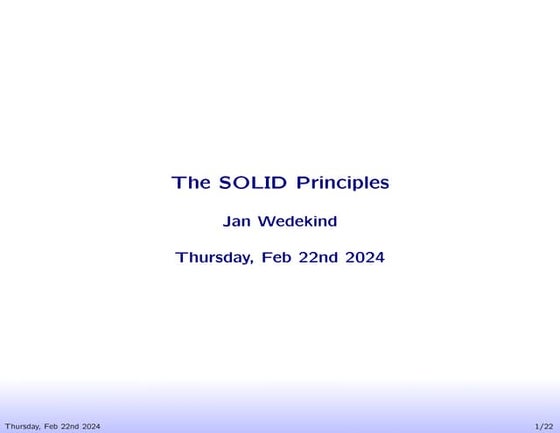 The SOLID Principles

Jan Wedekind

Thursday, Feb 22nd 2024

Thursday, Feb 22nd 2024

1/22